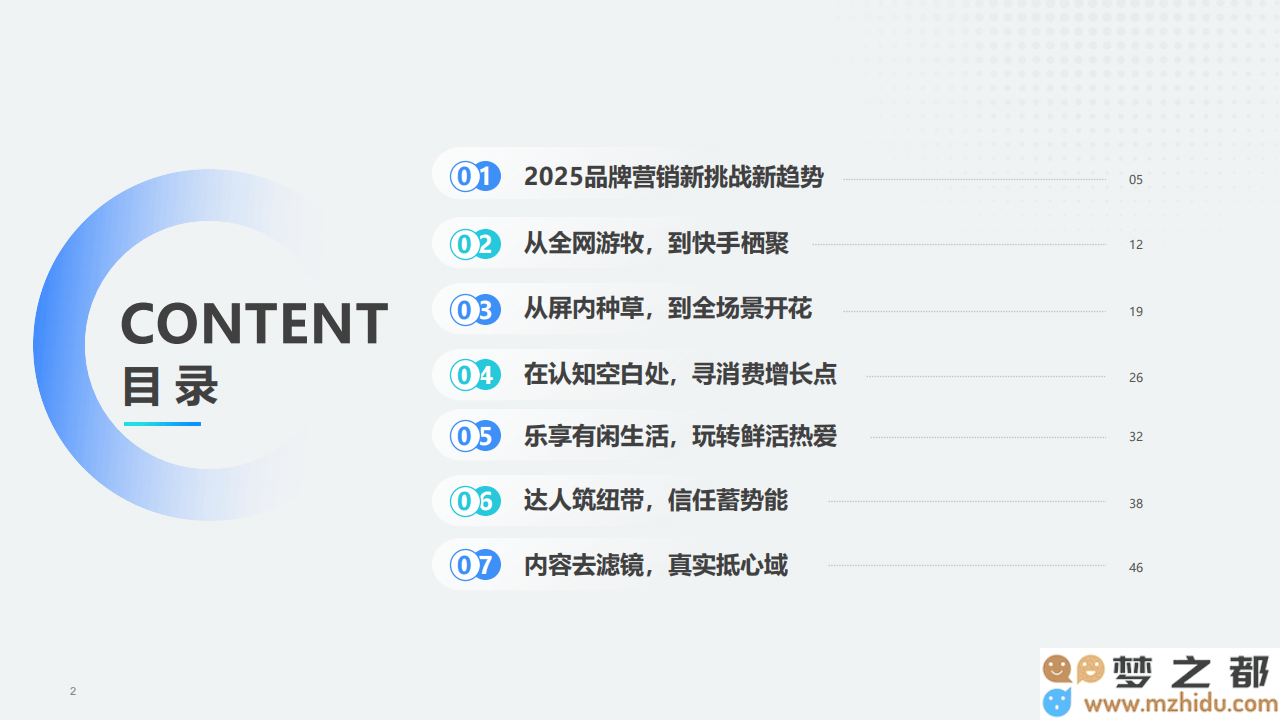 CONTENT
目录

01 2025品牌营销新挑战新趋势 05
02 从全网游牧，到快手栖聚 12
03 从屏内种草，到全场景开花 19
04 在认知空白处，寻消费增长点 26
05 乐享有闲生活，玩转鲜活热爱 32
06 达人筑纽带，信任蓄势能 38
07 内容去滤镜，真实抵心域 46

2

梦之都
www.mzhidu.com